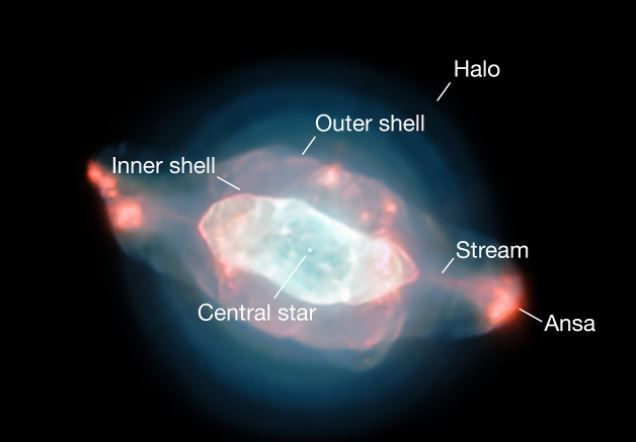 Halo
Outer shell
Inner shell
Stream
Central star
Ansa